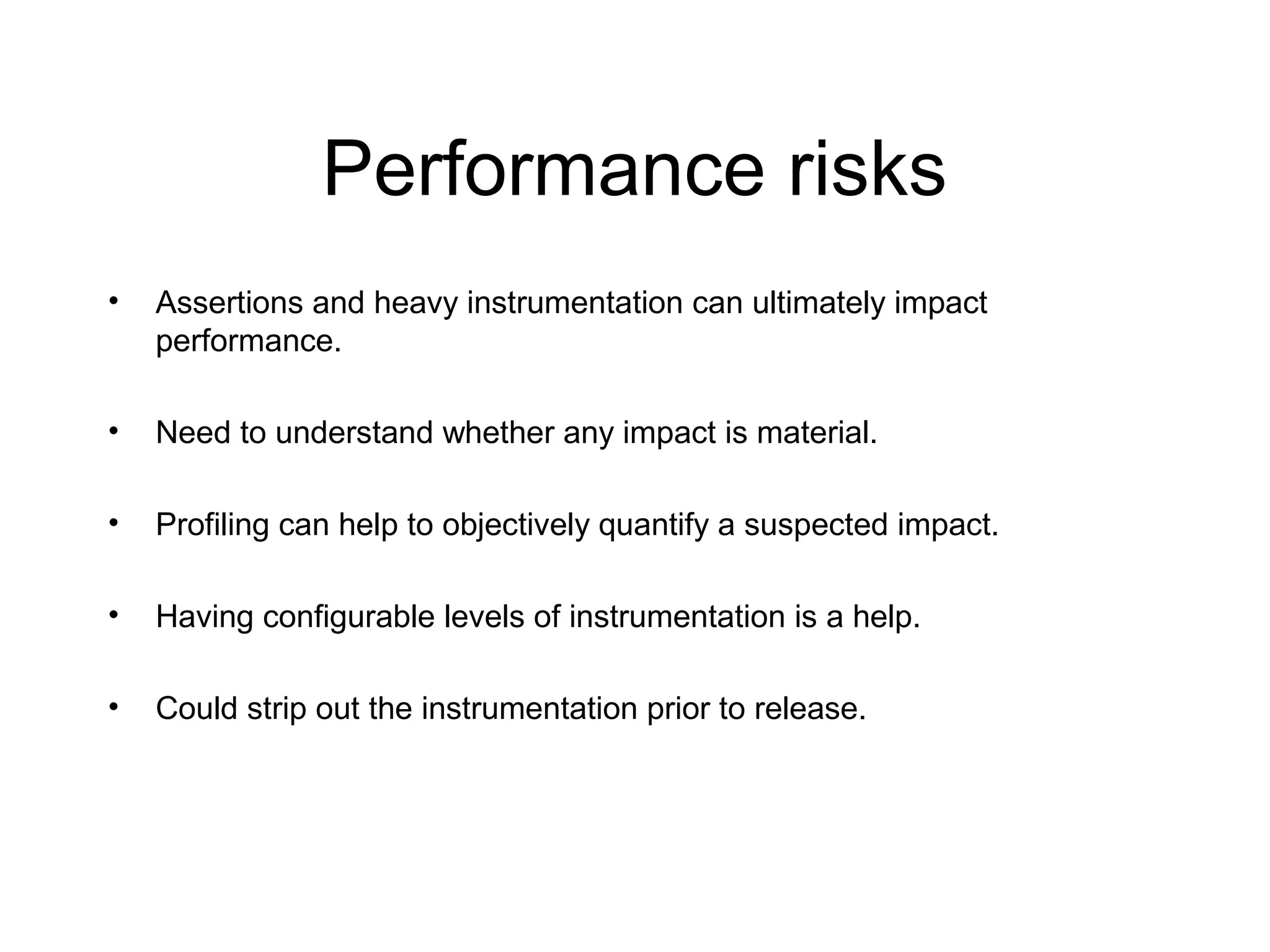 Performance risks

• Assertions and heavy instrumentation can ultimately impact performance.

• Need to understand whether any impact is material.

• Profiling can help to objectively quantify a suspected impact.

• Having configurable levels of instrumentation is a help.

• Could strip out the instrumentation prior to release.